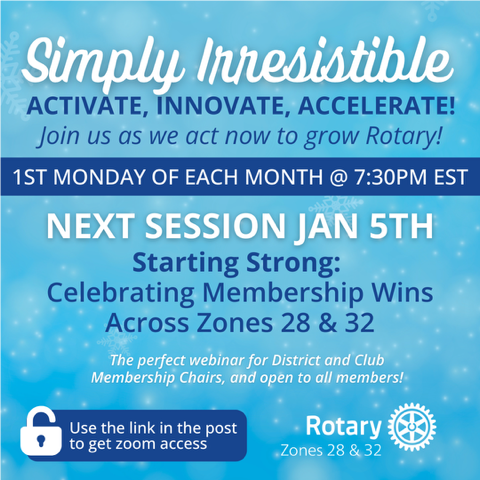 Simply Irresistible
ACTIVATE, INNOVATE, ACCELERATE!
Join us as we act now to grow Rotary!

1ST MONDAY OF EACH MONTH @ 7:30PM EST

NEXT SESSION JAN 5TH
Starting Strong:
Celebrating Membership Wins Across Zones 28 & 32

The perfect webinar for District and Club Membership Chairs, and open to all members!

Use the link in the post to get zoom access

Rotary
Zones 28 & 32